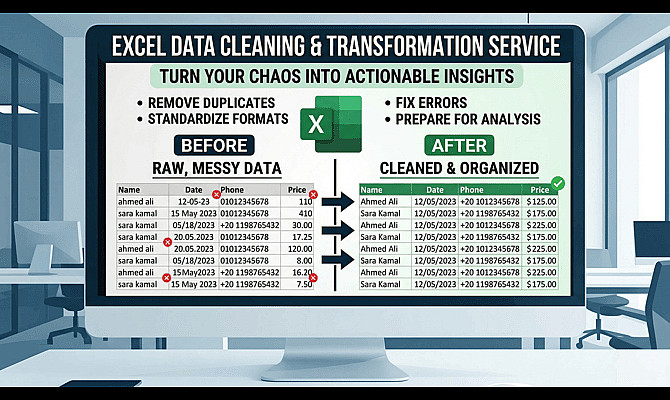 EXCEL DATA CLEANING & TRANSFORMATION SERVICE

TURN YOUR CHAOS INTO ACTIONABLE INSIGHTS

• REMOVE DUPLICATES
• STANDARDIZE FORMATS

X

• FIX ERRORS
• PREPARE FOR ANALYSIS

BEFORE

RAW, MESSY DATA

| Name | Date | Phone | Price |
|---|---|---|---|
| ahmed ali | 12-05-23 | 01012345678 | 110 |
| sara kamal | 15 May 2023 | 01012345678 | 410 |
| sara kamal | 05/18/2023 | +20 1198765432 | 30.00 |
| sara kamal | 20.05.2023 | 01012345678 | 17.25 |
| ahmed ali | 20.05.2023 | 01012345678 | 120.00 |
| sara kamal | 05/18/2023 | 01012345678 | 8.00 |
| ahmed ali | 15May2023 | +20 1198765432 | 16.20 |
| sara kamal | 15 May 2023 | +20 1198765432 | 7.50 |

AFTER

CLEANED & ORGANIZED

| Name | Date | Phone | Price |
|---|---|---|---|
| Ahmed Ali | 12/05/2023 | +20 1012345678 | $125.00 |
| Sara Kamal | 12/05/2023 | +20 1198765432 | $175.00 |
| Ahmed Ali | 12/05/2023 | +20 1012345678 | $225.00 |
| Sara Kamal | 12/05/2023 | +20 1198765432 | $175.00 |
| Ahmed Ali | 12/05/2023 | +20 1012345678 | $225.00 |
| Sara Kamal | 12/05/2023 | +20 1198765432 | $175.00 |
| Ahmed Ali | 12/05/2023 | +20 1012345678 | $225.00 |
| Sara Kamal | 12/05/2023 | +20 1198765432 | $175.00 |